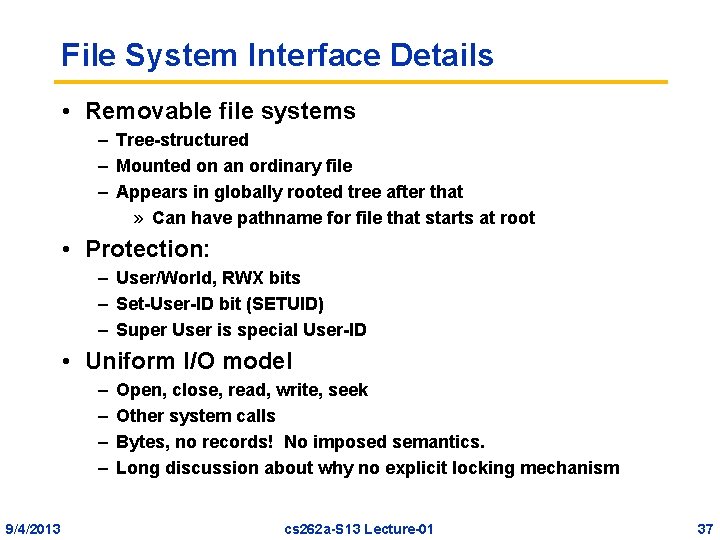 File System Interface Details

• Removable file systems
– Tree-structured
– Mounted on an ordinary file
– Appears in globally rooted tree after that
» Can have pathname for file that starts at root

• Protection:
– User/World, RWX bits
– Set-User-ID bit (SETUID)
– Super User is special User-ID

• Uniform I/O model
– Open, close, read, write, seek
– Other system calls
– Bytes, no records! No imposed semantics.
– Long discussion about why no explicit locking mechanism

9/4/2013
cs262a-S13 Lecture-01
37